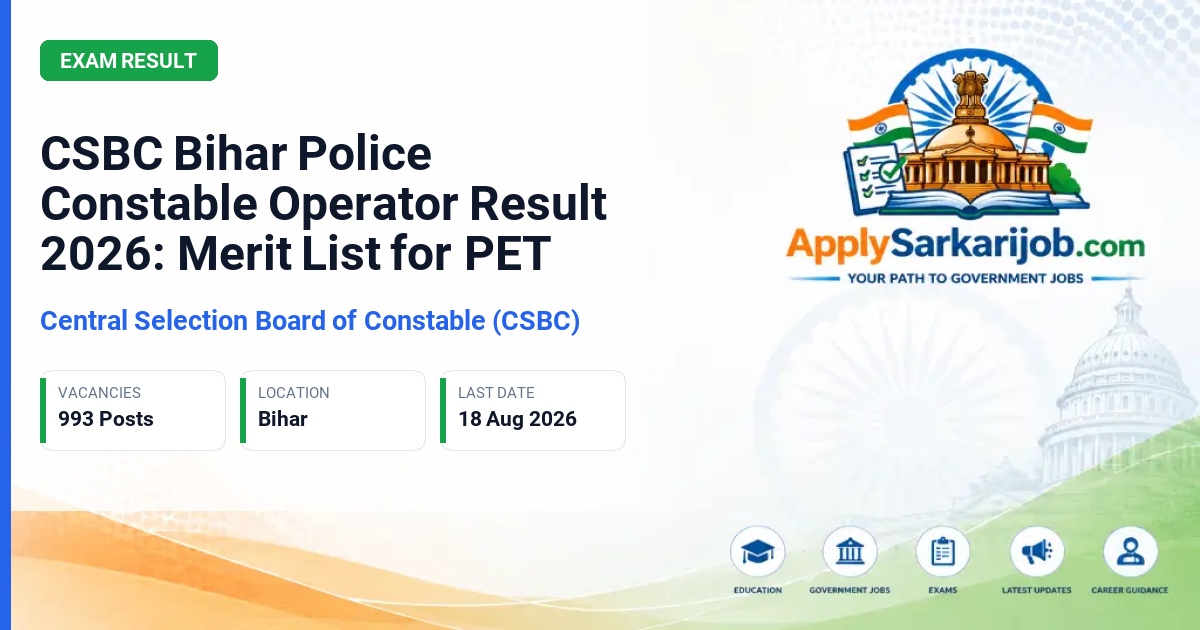 EXAM RESULT

CSBC Bihar Police Constable Operator Result 2026: Merit List for PET

Central Selection Board of Constable (CSBC)

VACANCIES
993 Posts

LOCATION
Bihar

LAST DATE
18 Aug 2026

ApplySarkarijob.com
YOUR PATH TO GOVERNMENT JOBS

EDUCATION
GOVERNMENT JOBS
EXAMS
LATEST UPDATES
CAREER GUIDANCE